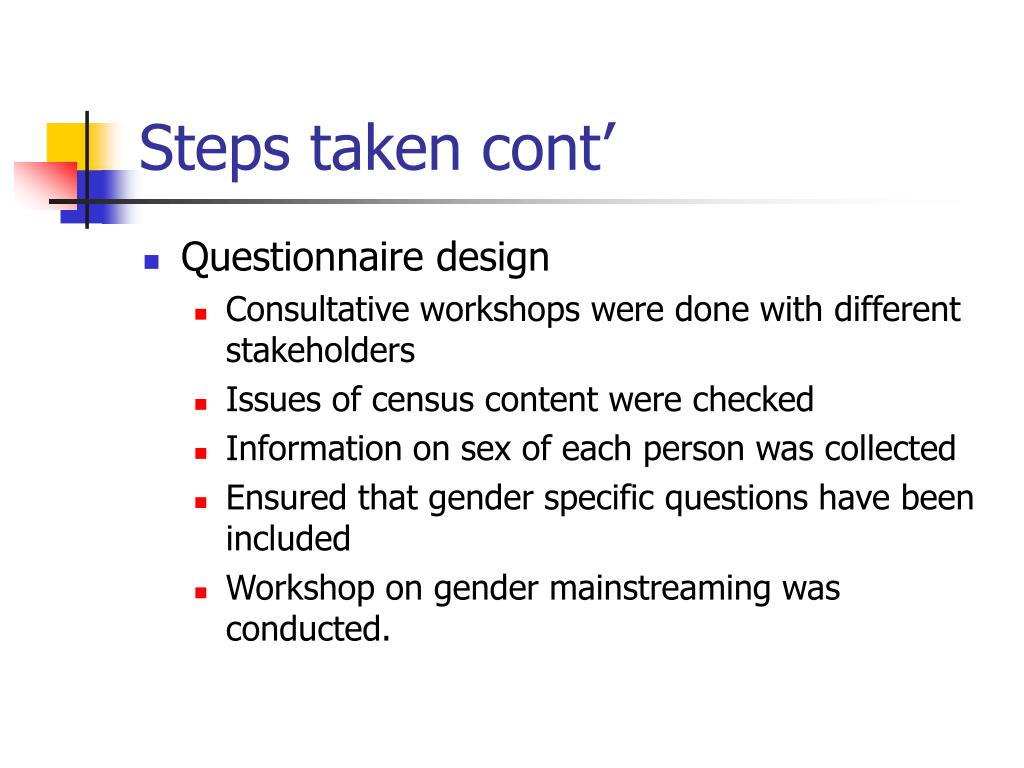 Steps taken cont’

- Questionnaire design
  - Consultative workshops were done with different stakeholders
  - Issues of census content were checked
  - Information on sex of each person was collected
  - Ensured that gender specific questions have been included
  - Workshop on gender mainstreaming was conducted.